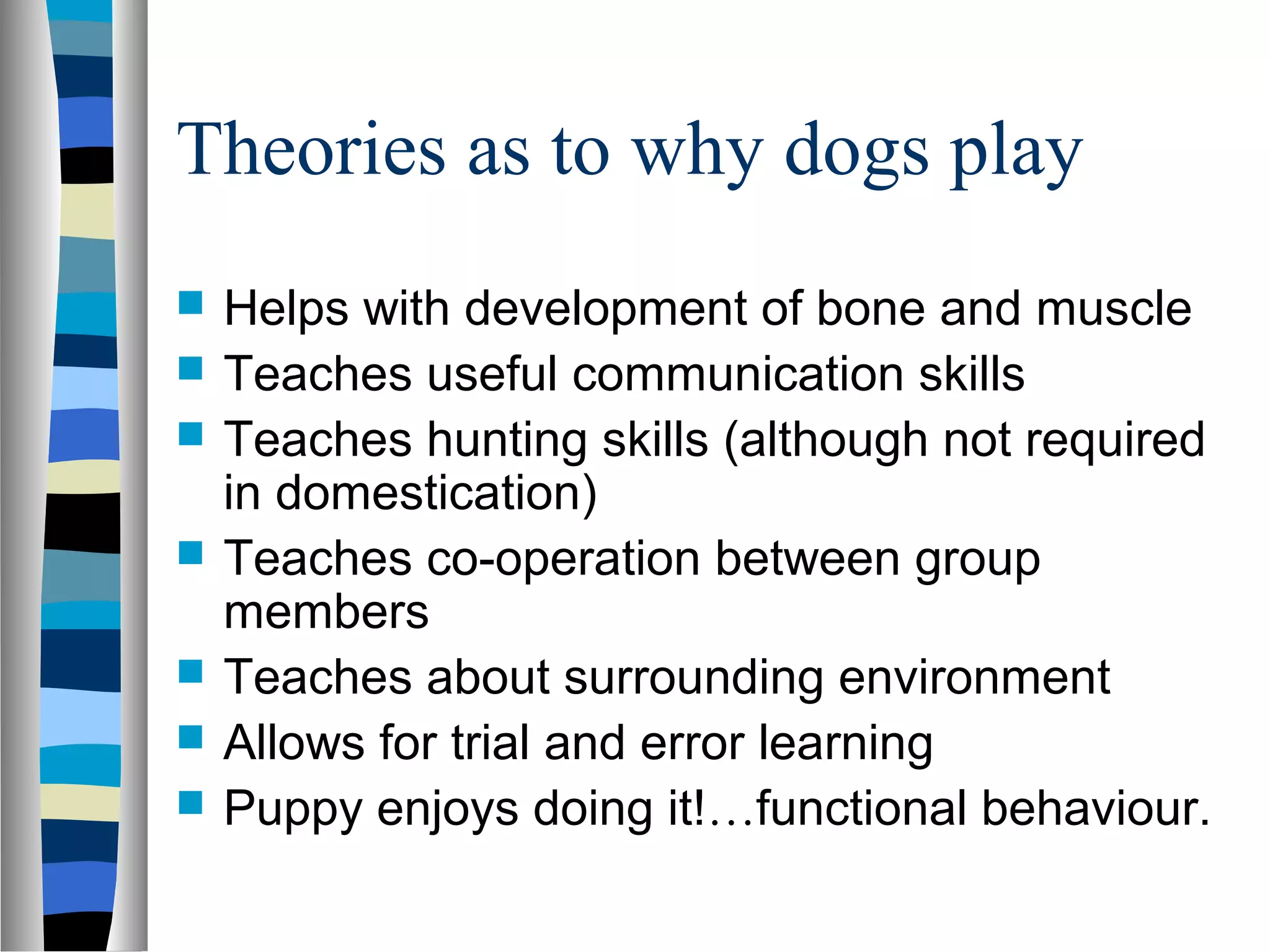 Theories as to why dogs play

- Helps with development of bone and muscle
- Teaches useful communication skills
- Teaches hunting skills (although not required in domestication)
- Teaches co-operation between group members
- Teaches about surrounding environment
- Allows for trial and error learning
- Puppy enjoys doing it!…functional behaviour.